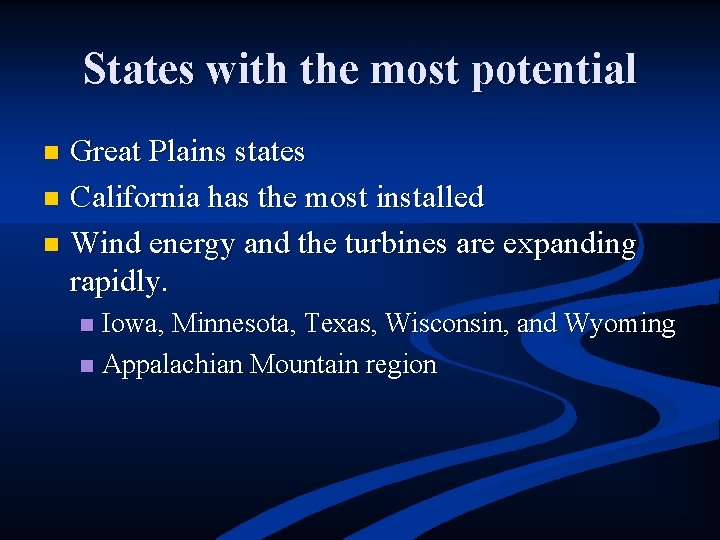 States with the most potential

- Great Plains states
- California has the most installed
- Wind energy and the turbines are expanding rapidly.
  - Iowa, Minnesota, Texas, Wisconsin, and Wyoming
  - Appalachian Mountain region